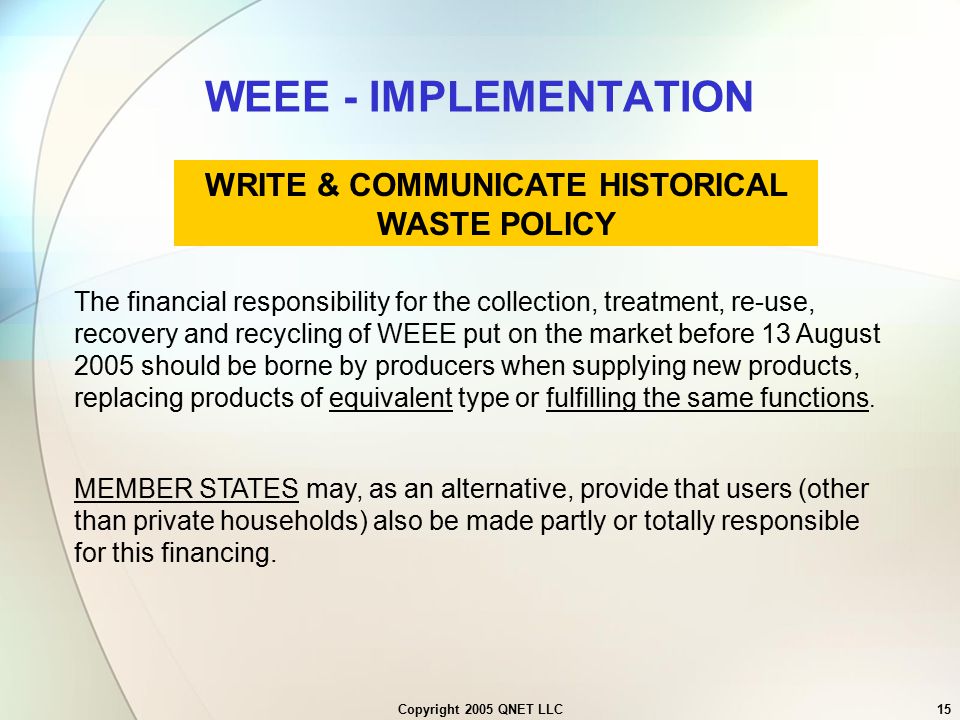 WEEE - IMPLEMENTATION

WRITE & COMMUNICATE HISTORICAL WASTE POLICY

The financial responsibility for the collection, treatment, re-use, recovery and recycling of WEEE put on the market before 13 August 2005 should be borne by producers when supplying new products, replacing products of equivalent type or fulfilling the same functions.

MEMBER STATES may, as an alternative, provide that users (other than private households) also be made partly or totally responsible for this financing.

Copyright 2005 QNET LLC

15